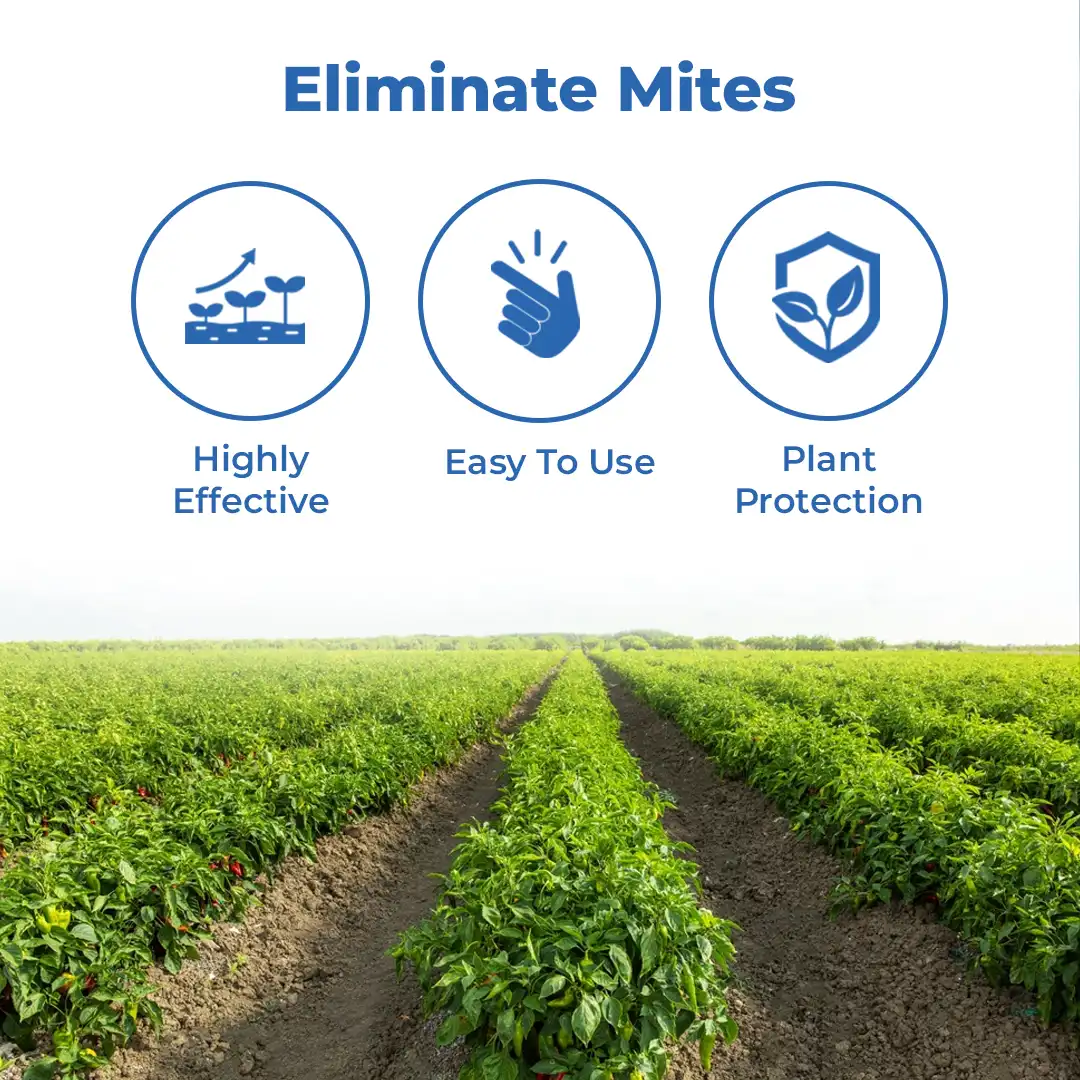 Eliminate Mites

Highly Effective

Easy To Use

Plant Protection